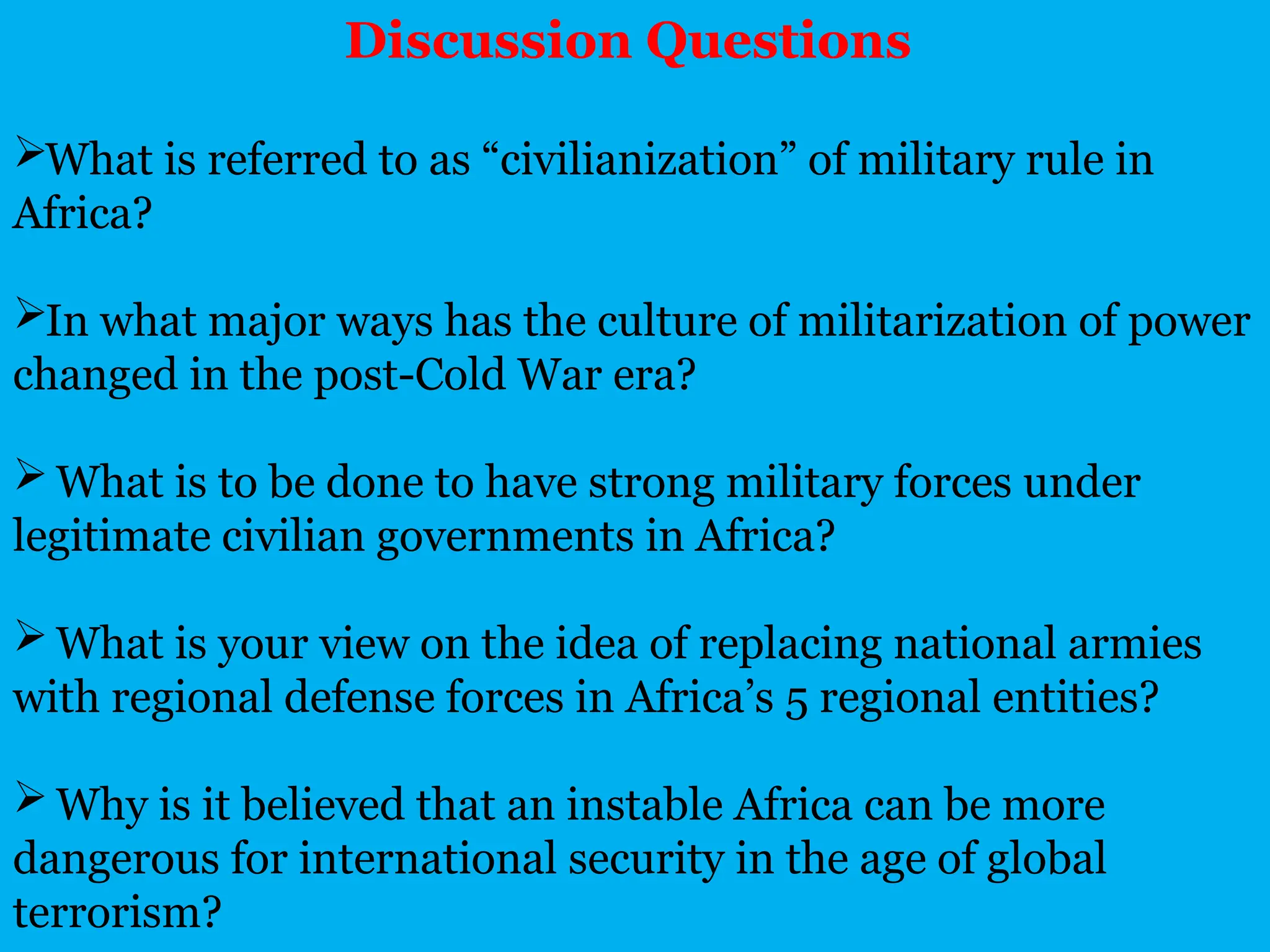 Discussion Questions

➢What is referred to as “civilianization” of military rule in Africa?

➢In what major ways has the culture of militarization of power changed in the post-Cold War era?

➢ What is to be done to have strong military forces under legitimate civilian governments in Africa?

➢ What is your view on the idea of replacing national armies with regional defense forces in Africa’s 5 regional entities?

➢ Why is it believed that an instable Africa can be more dangerous for international security in the age of global terrorism?